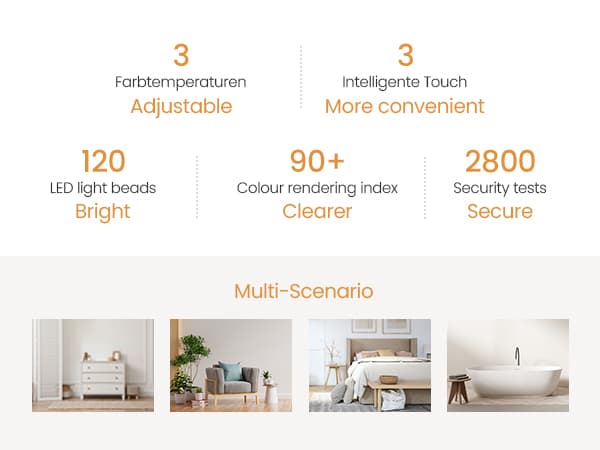 3
Farbtemperaturen
Adjustable

3
Intelligente Touch
More convenient

120
LED light beads
Bright

90+
Colour rendering index
Clearer

2800
Security tests
Secure

Multi-Scenario